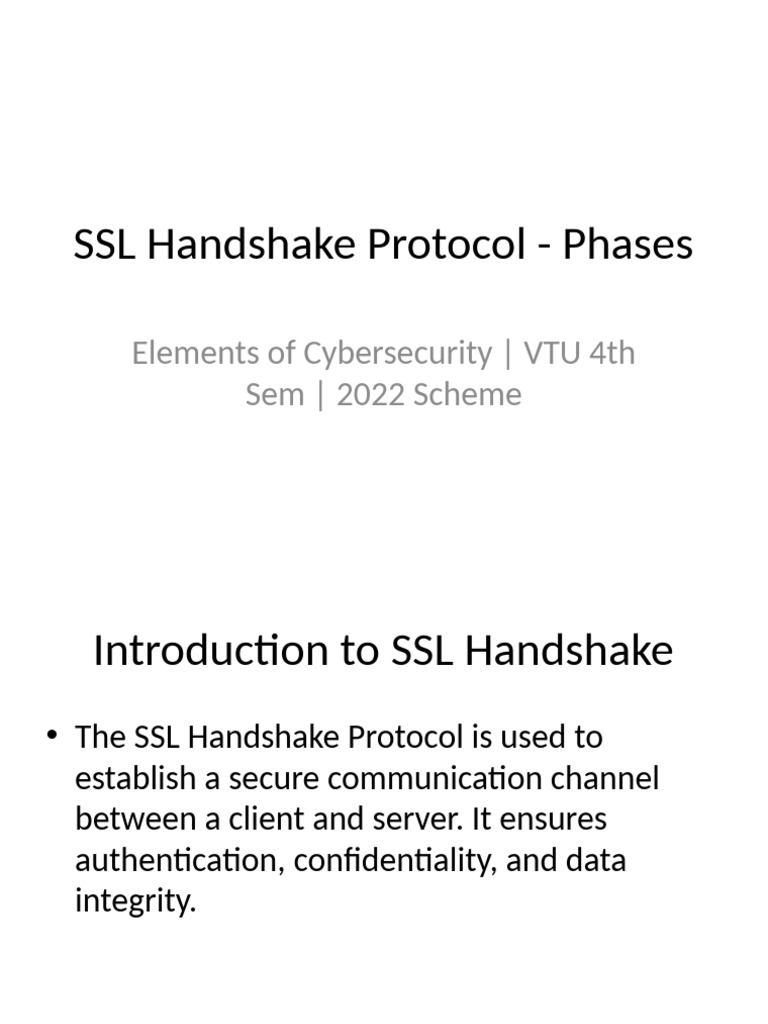 SSL Handshake Protocol - Phases

Elements of Cybersecurity | VTU 4th Sem | 2022 Scheme

Introduction to SSL Handshake

• The SSL Handshake Protocol is used to establish a secure communication channel between a client and server. It ensures authentication, confidentiality, and data integrity.